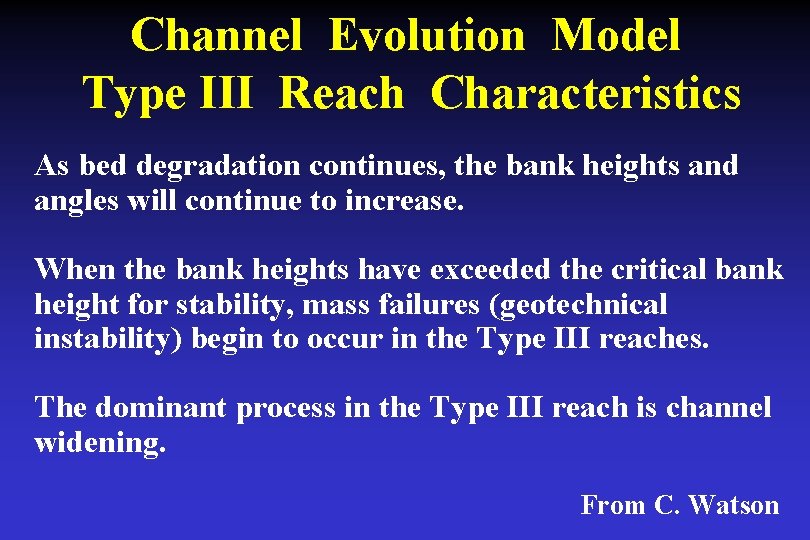 Channel Evolution Model
Type III Reach Characteristics

As bed degradation continues, the bank heights and angles will continue to increase.

When the bank heights have exceeded the critical bank height for stability, mass failures (geotechnical instability) begin to occur in the Type III reaches.

The dominant process in the Type III reach is channel widening.

From C. Watson